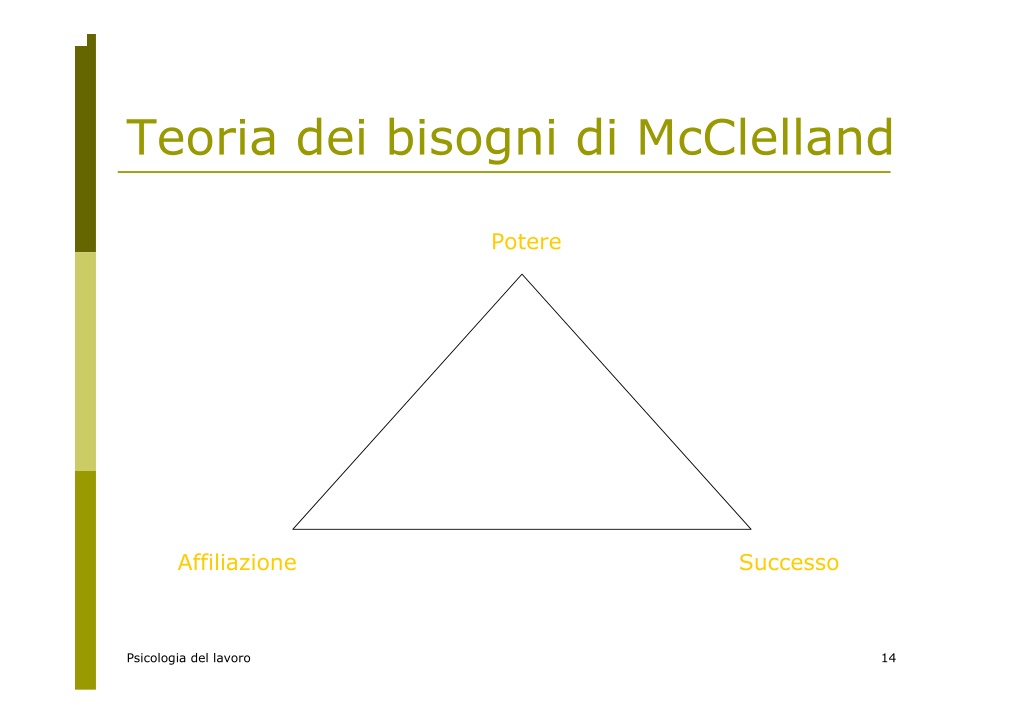 Teoria dei bisogni di McClelland

Potere

Affiliazione

Successo

Psicologia del lavoro

14